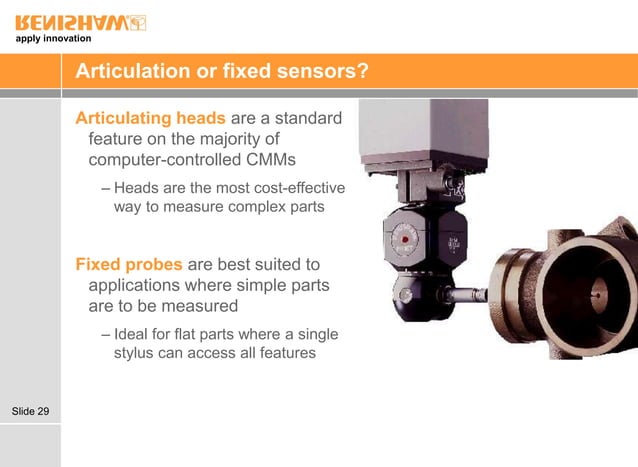 RENISHAW
apply innovation

Articulation or fixed sensors?

Articulating heads are a standard feature on the majority of computer-controlled CMMs

– Heads are the most cost-effective way to measure complex parts

Fixed probes are best suited to applications where simple parts are to be measured

– Ideal for flat parts where a single stylus can access all features

Slide 29